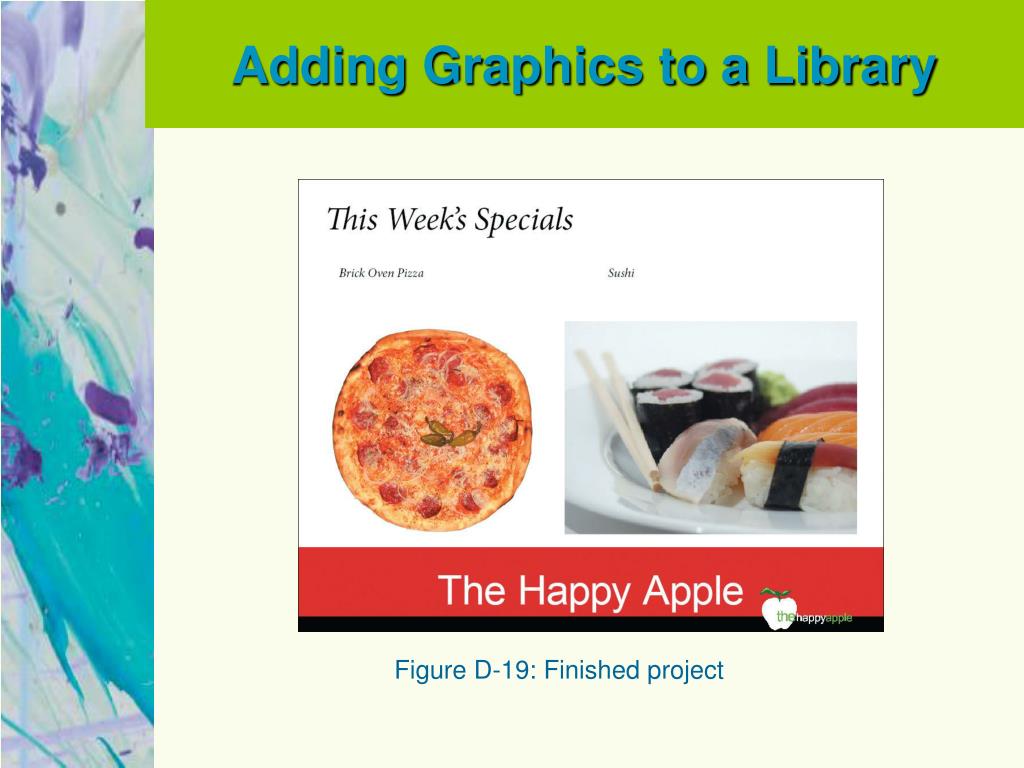 Adding Graphics to a Library

This Week's Specials

Brick Oven Pizza

Sushi

The Happy Apple

thehappyapple

Figure D-19: Finished project